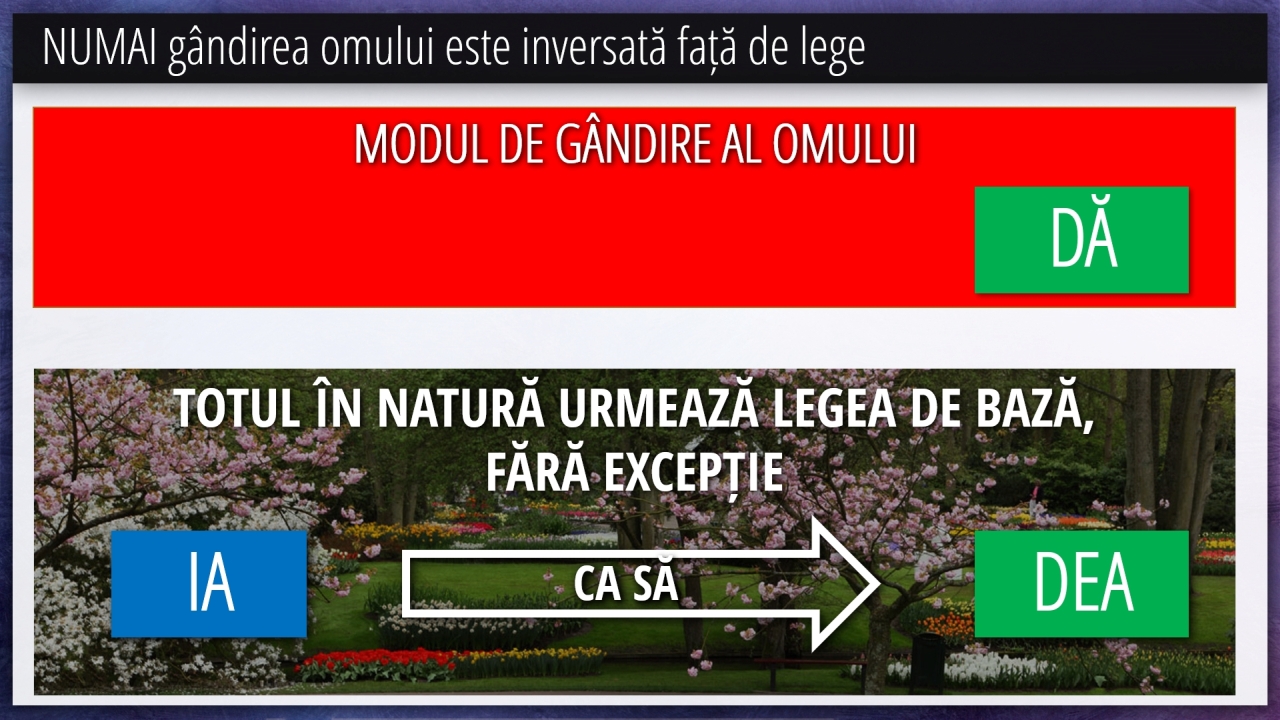 NUMAI gândirea omului este inversată față de lege

MODUL DE GÂNDIRE AL OMULUI

DĂ

TOTUL ÎN NATURĂ URMEAZĂ LEGEA DE BAZĂ, FĂRĂ EXCEPȚIE

IA

CA SĂ

DEA